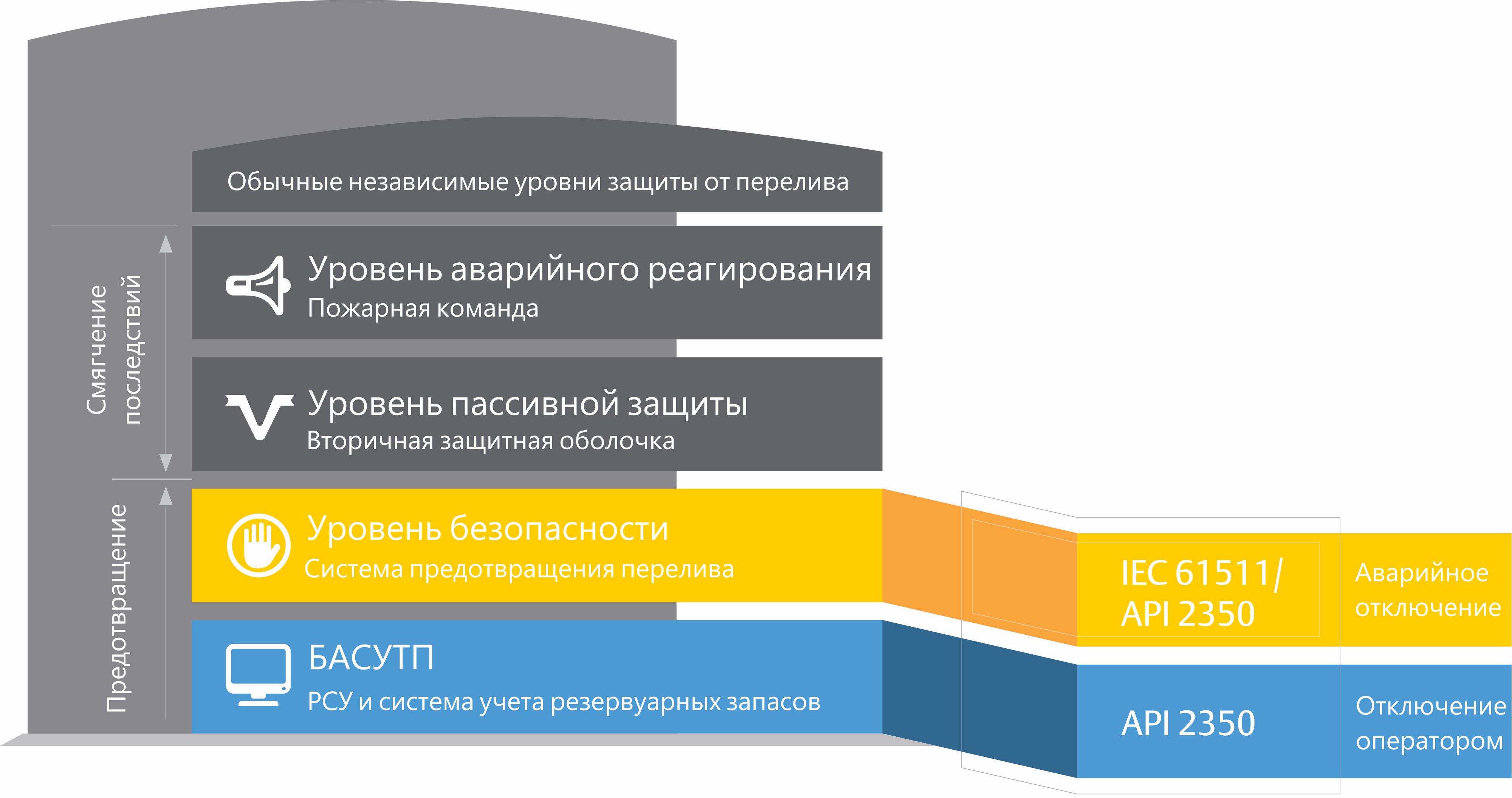 Обычные независимые уровни защиты от перелива

Смягчение последствий

Уровень аварийного реагирования
Пожарная команда

Уровень пассивной защиты
Вторичная защитная оболочка

Предотвращение

Уровень безопасности
Система предотвращения перелива

IEC 61511/
API 2350

Аварийное отключение

БАСУТП
РСУ и система учета резервуарных запасов

API 2350

Отключение оператором